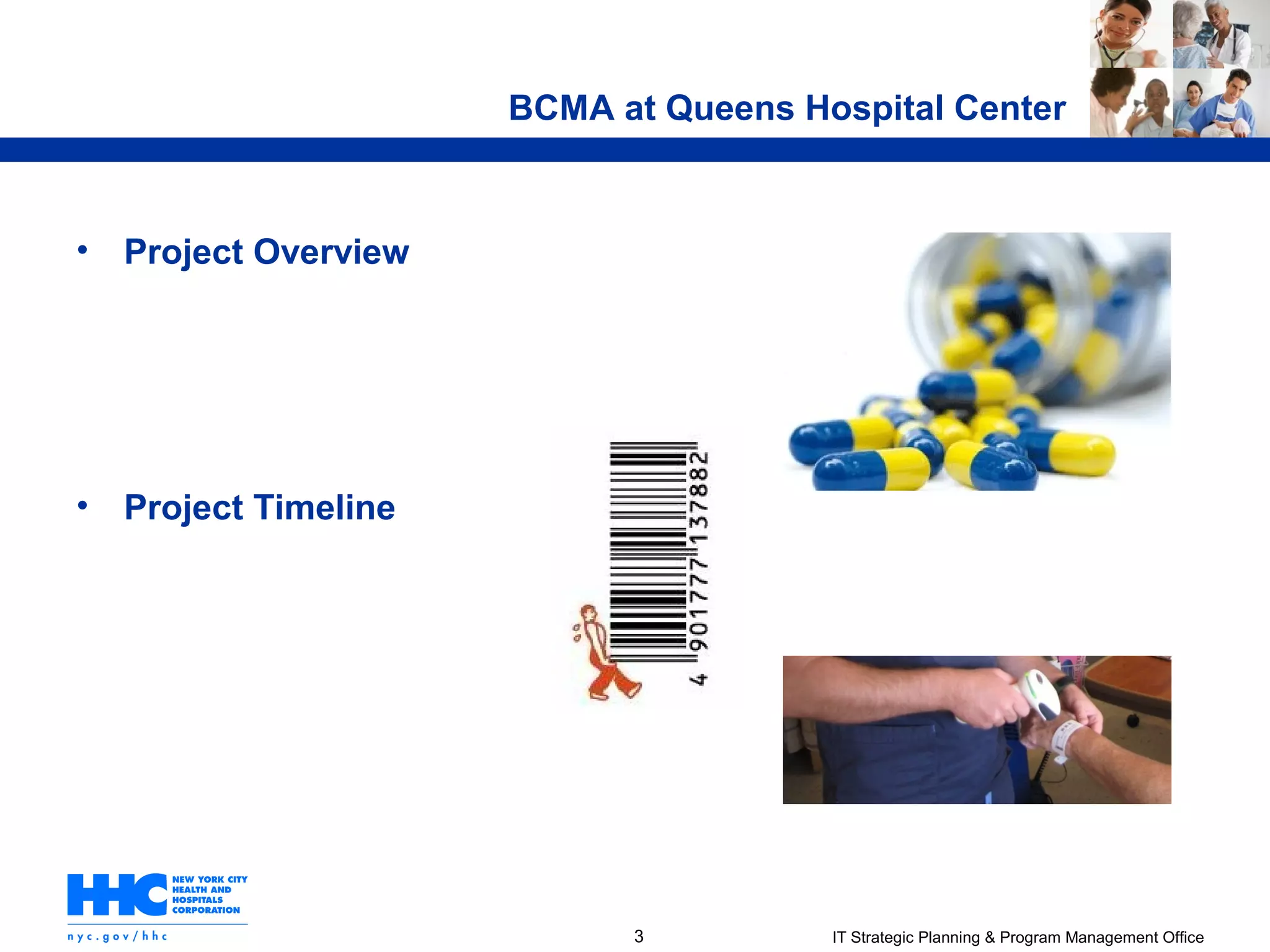 BCMA at Queens Hospital Center

• Project Overview

• Project Timeline

4 901777 137882

HHC NEW YORK CITY HEALTH AND HOSPITALS CORPORATION

nyc.gov/hhc

3

IT Strategic Planning & Program Management Office